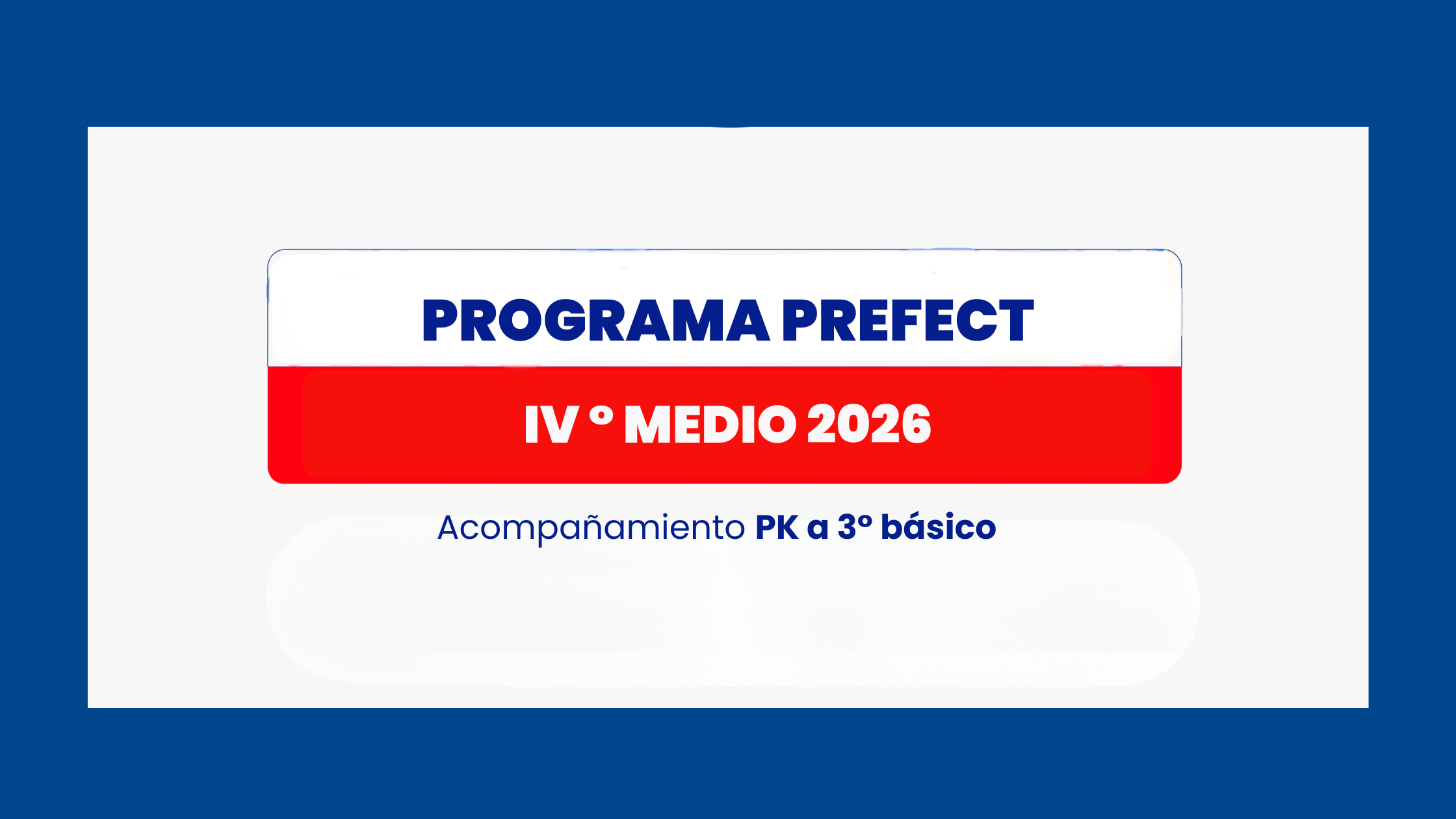 PROGRAMA PREFECT

IV ° MEDIO 2026

Acompañamiento PK a 3° básico